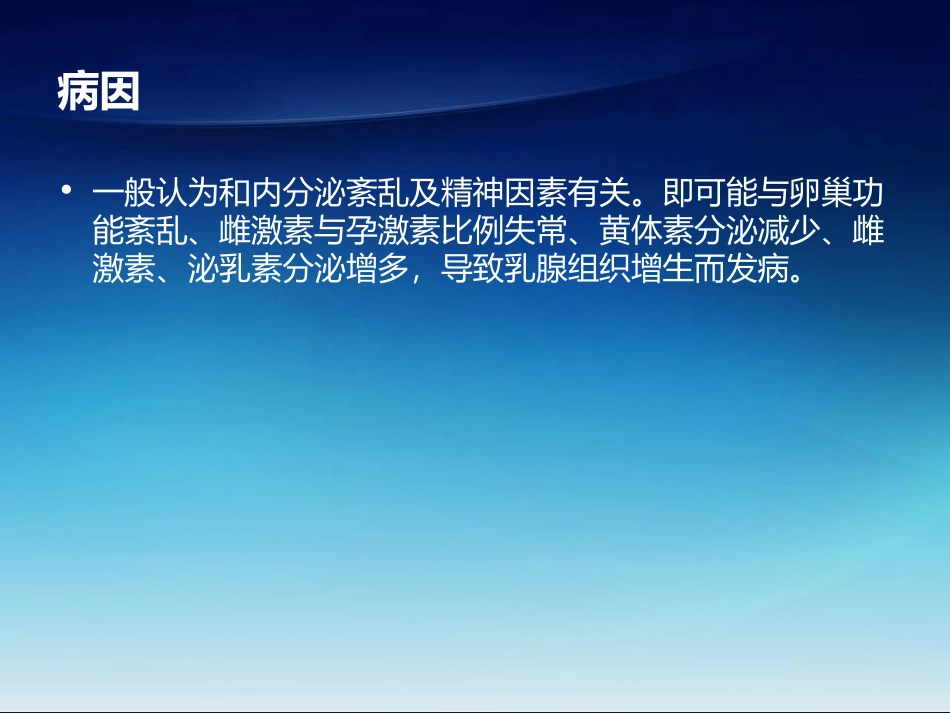 病因

• 一般认为和内分泌紊乱及精神因素有关。即可能与卵巢功能紊乱、雌激素与孕激素比例失常、黄体素分泌减少、雌激素、泌乳素分泌增多，导致乳腺组织增生而发病。